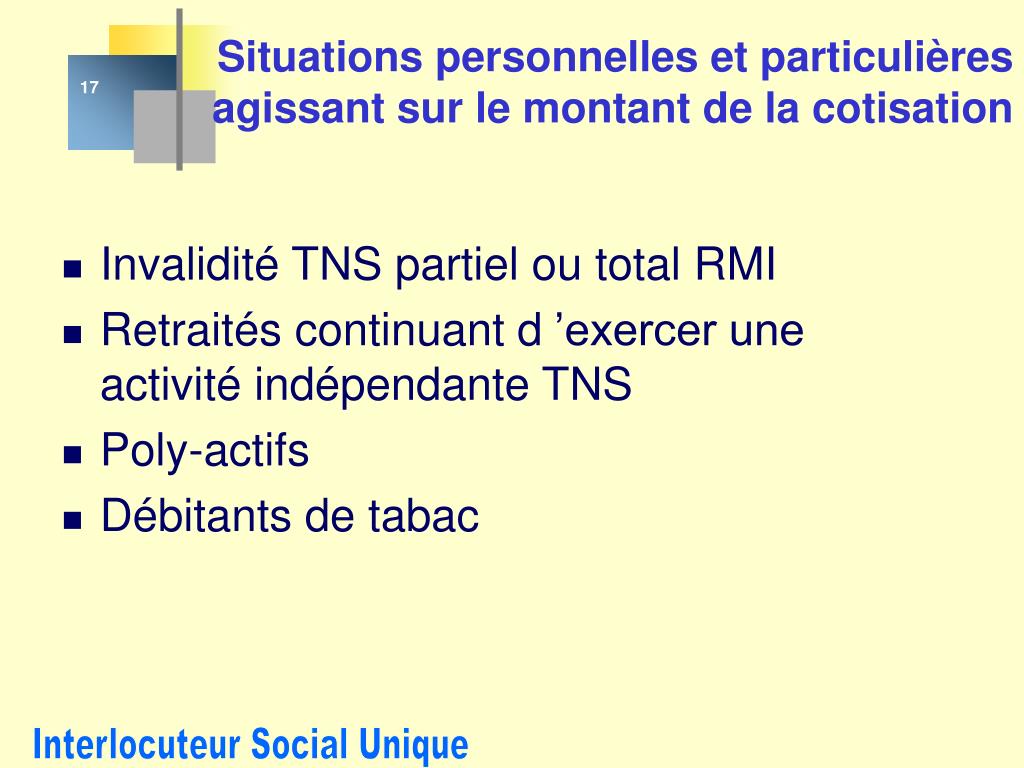 17

Situations personnelles et particulières agissant sur le montant de la cotisation

- Invalidité TNS partiel ou total RMI
- Retraités continuant d ’exercer une activité indépendante TNS
- Poly-actifs
- Débitants de tabac

Interlocuteur Social Unique